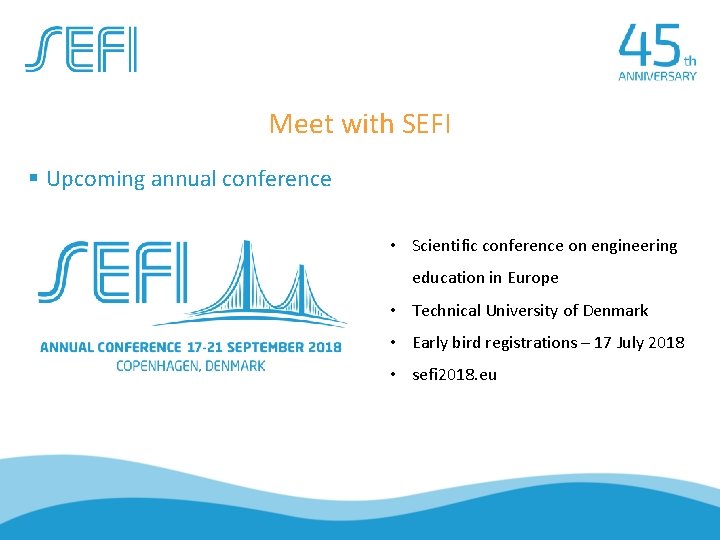 SEFI

45th ANNIVERSARY

Meet with SEFI

▪ Upcoming annual conference

SEFI
ANNUAL CONFERENCE 17-21 SEPTEMBER 2018
COPENHAGEN, DENMARK

• Scientific conference on engineering education in Europe
• Technical University of Denmark
• Early bird registrations – 17 July 2018
• sefi2018.eu